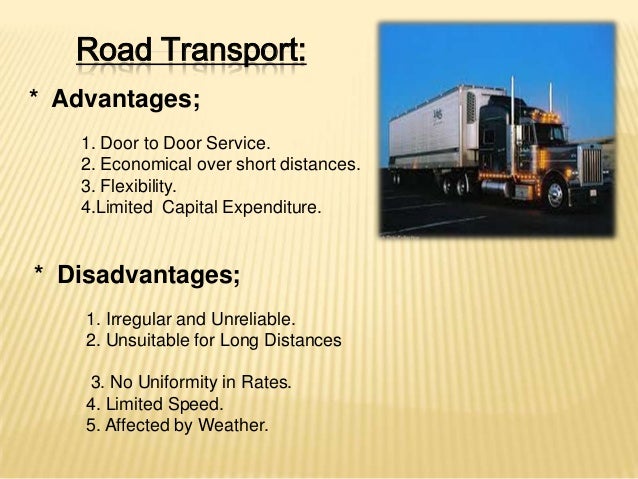 Road Transport:

* Advantages;

1. Door to Door Service.
2. Economical over short distances.
3. Flexibility.
4.Limited Capital Expenditure.

* Disadvantages;

1. Irregular and Unreliable.
2. Unsuitable for Long Distances

3. No Uniformity in Rates.
4. Limited Speed.
5. Affected by Weather.